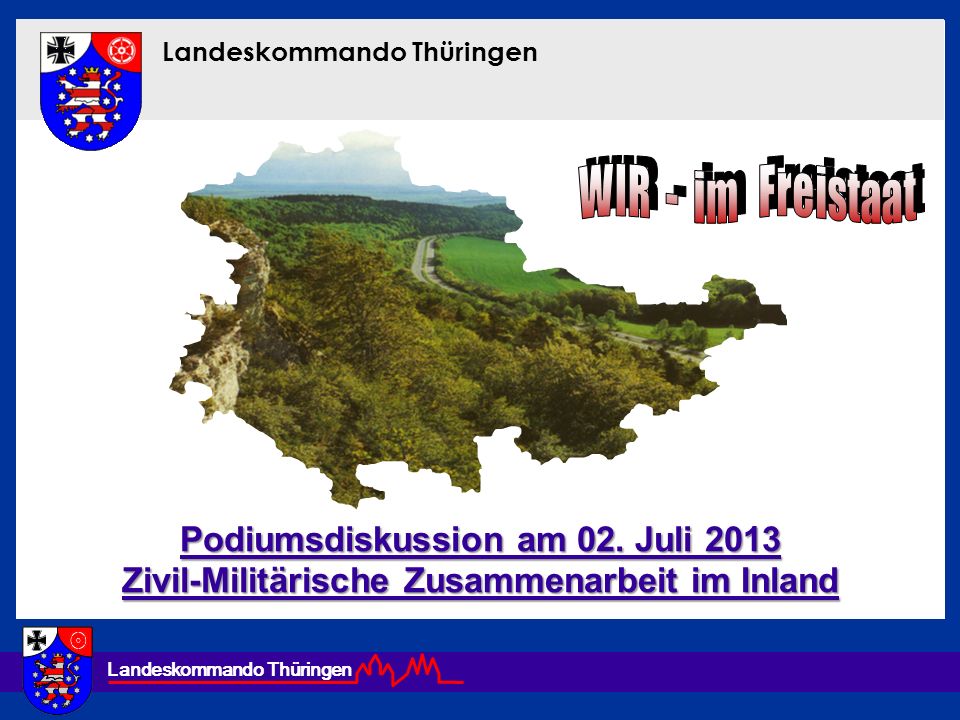 Landeskommando Thüringen

WIR - im Freistaat

Podiumsdiskussion am 02. Juli 2013
Zivil-Militärische Zusammenarbeit im Inland

Landeskommando Thüringen